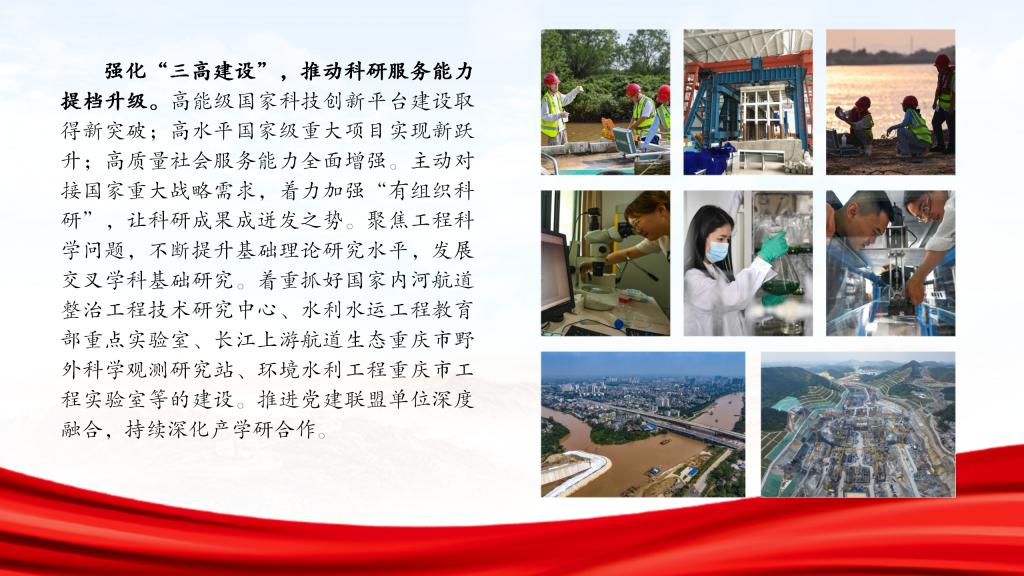 强化“三高建设”，推动科研服务能力提档升级。高能级国家科技创新平台建设取得新突破；高水平国家级重大项目实现新跃升；高质量社会服务能力全面增强。主动对接国家重大战略需求，着力加强“有组织科研”，让科研成果成迸发之势。聚焦工程科学问题，不断提升基础理论研究水平，发展交叉学科基础研究。着重抓好国家内河航道整治工程技术研究中心、水利水运工程教育部重点实验室、长江上游航道生态重庆市野外科学观测研究站、环境水利工程重庆市工程实验室等的建设。推进党建联盟单位深度融合，持续深化产学研合作。